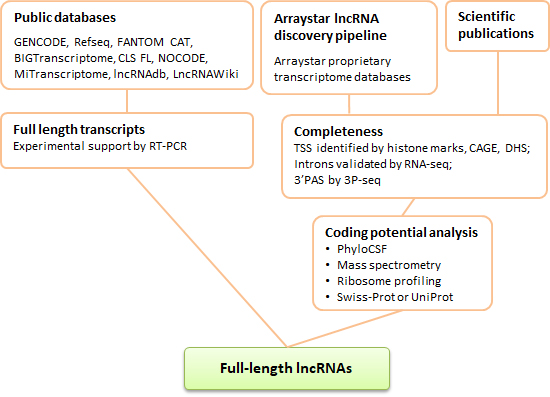 Public databases

GENCODE, Refseq, FANTOM CAT, BIGTranscriptome, CLS FL, NOCODE, MiTranscriptome, lncRNAdb, LncRNAWiki

Arraystar lncRNA discovery pipeline

Arraystar proprietary transcriptome databases

Scientific publications

Full length transcripts
Experimental support by RT-PCR

Completeness
TSS identified by histone marks, CAGE, DHS;
Introns validated by RNA-seq;
3'PAS by 3P-seq

Coding potential analysis
• PhyloCSF
• Mass spectrometry
• Ribosome profiling
• Swiss-Prot or UniProt

Full-length lncRNAs